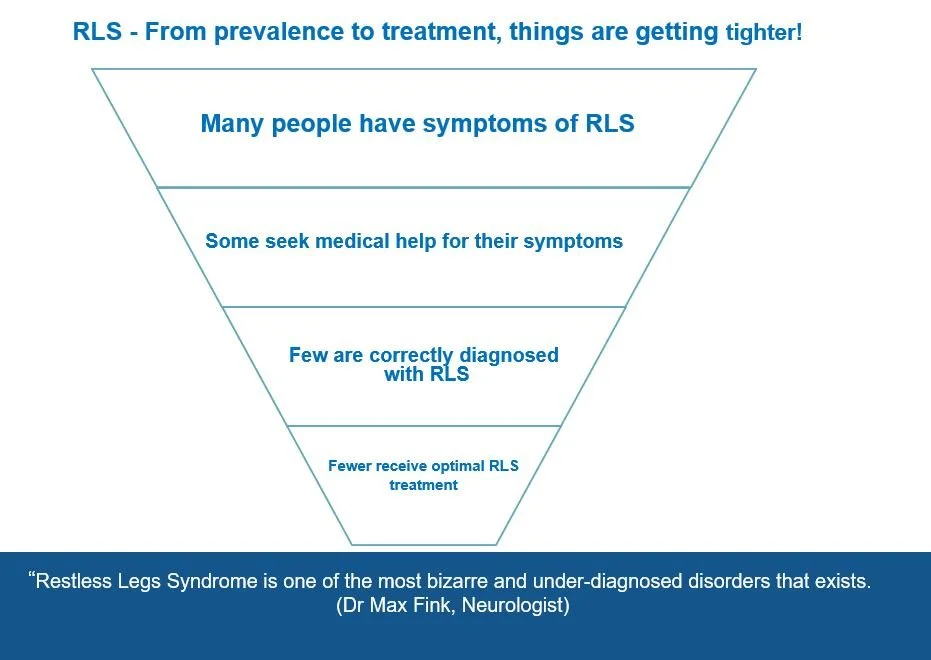 RLS - From prevalence to treatment, things are getting tighter!

Many people have symptoms of RLS

Some seek medical help for their symptoms

Few are correctly diagnosed with RLS

Fewer receive optimal RLS treatment

“Restless Legs Syndrome is one of the most bizarre and under-diagnosed disorders that exists. (Dr Max Fink, Neurologist)